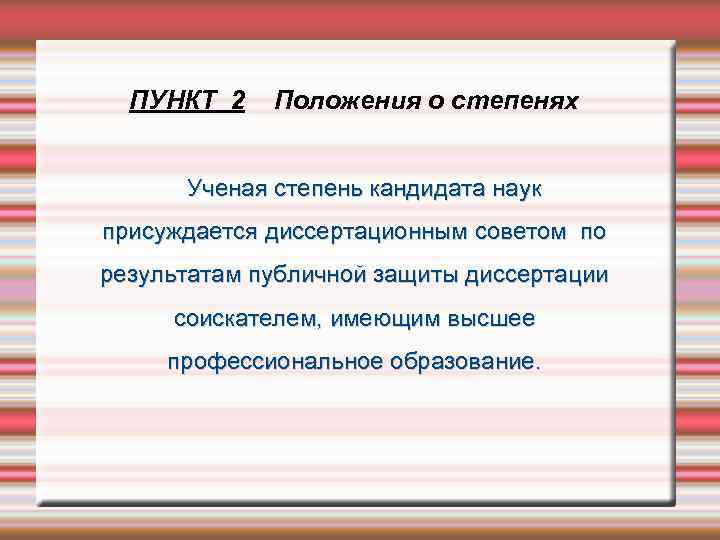 ПУНКТ 2 Положения о степенях

Ученая степень кандидата наук присуждается диссертационным советом по результатам публичной защиты диссертации соискателем, имеющим высшее профессиональное образование.